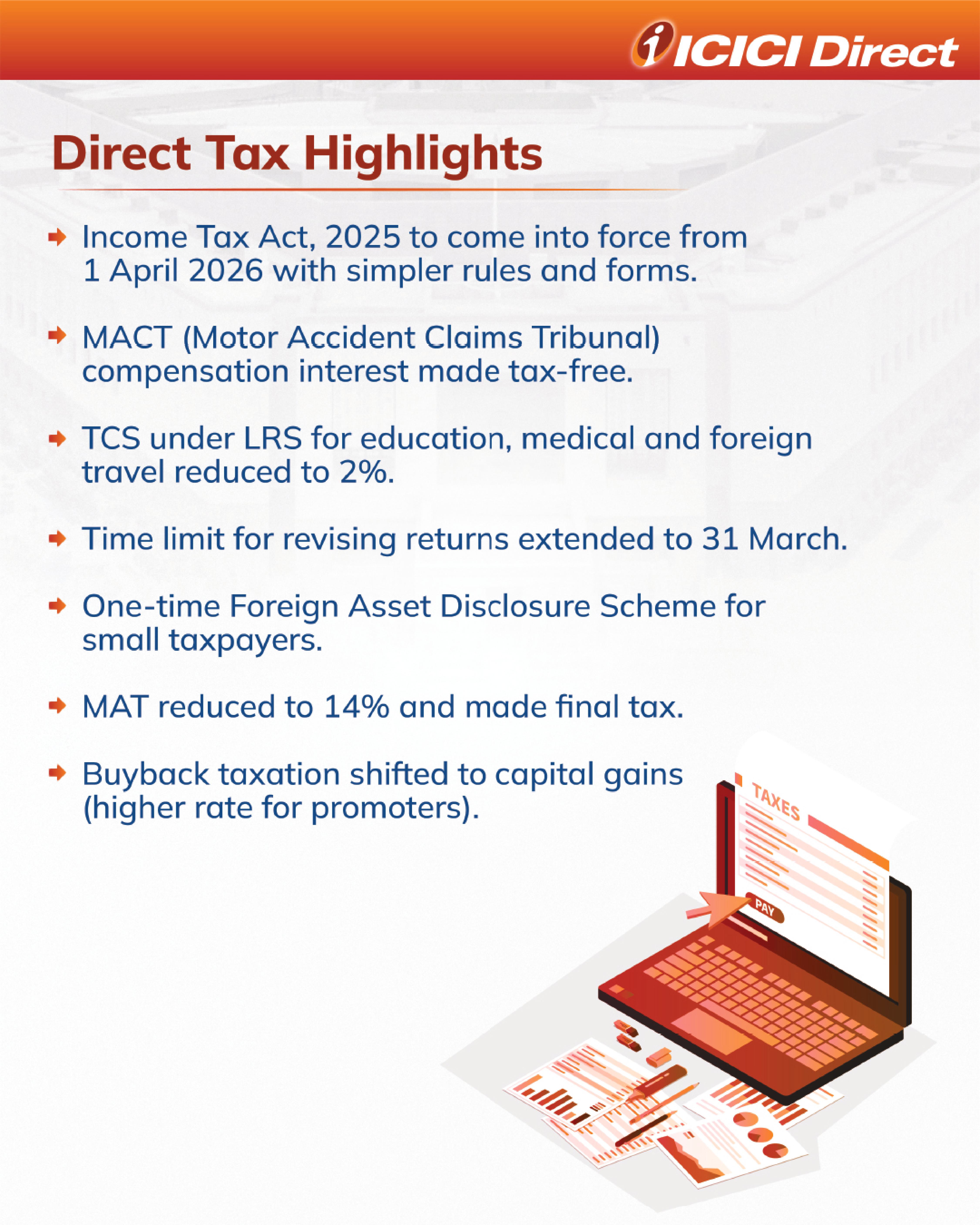 ICICI Direct

Direct Tax Highlights

Income Tax Act, 2025 to come into force from 1 April 2026 with simpler rules and forms.

MACT (Motor Accident Claims Tribunal) compensation interest made tax-free.

TCS under LRS for education, medical and foreign travel reduced to 2%.

Time limit for revising returns extended to 31 March.

One-time Foreign Asset Disclosure Scheme for small taxpayers.

MAT reduced to 14% and made final tax.

Buyback taxation shifted to capital gains (higher rate for promoters).

TAXES

PAY